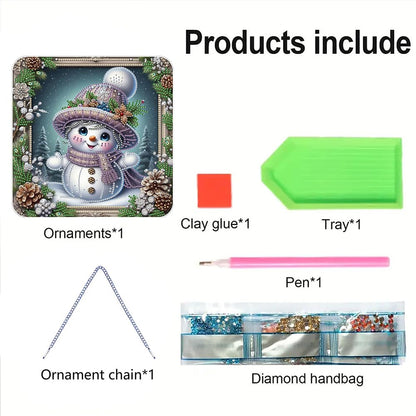 Products include

Ornaments*1

Clay glue*1

Tray*1

Pen*1

Ornament chain*1

Diamond handbag